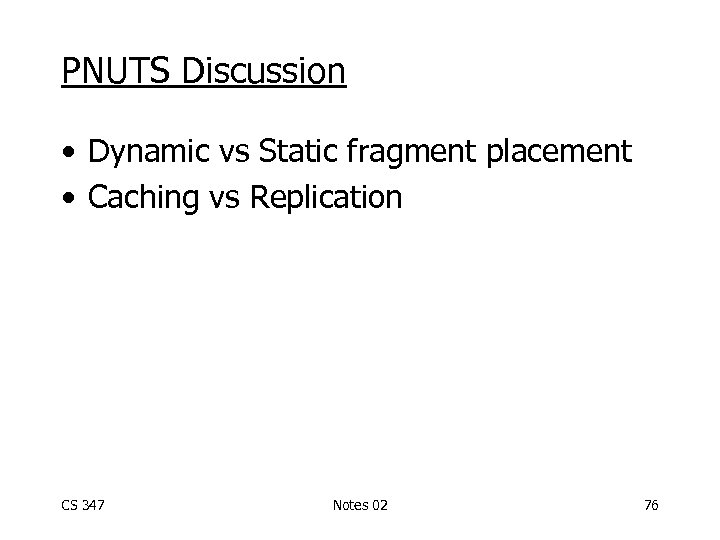 PNUTS Discussion

• Dynamic vs Static fragment placement
• Caching vs Replication

CS 347

Notes 02

76